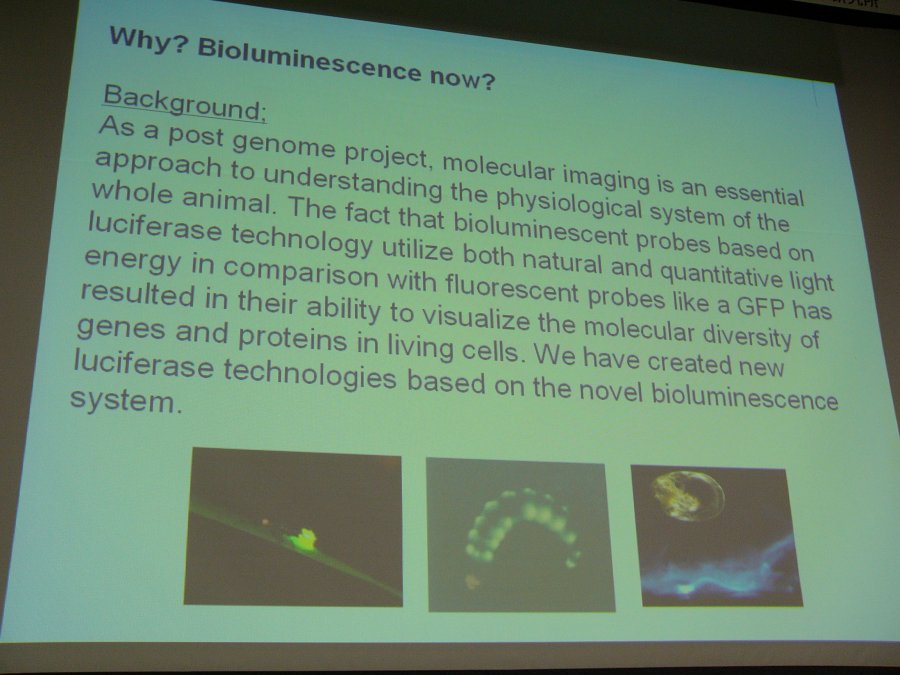 Why? Bioluminescence now?

Background:
As a post genome project, molecular imaging is an essential approach to understanding the physiological system of the whole animal. The fact that bioluminescent probes based on luciferase technology utilize both natural and quantitative light energy in comparison with fluorescent probes like a GFP has resulted in their ability to visualize the molecular diversity of genes and proteins in living cells. We have created new luciferase technologies based on the novel bioluminescence system.